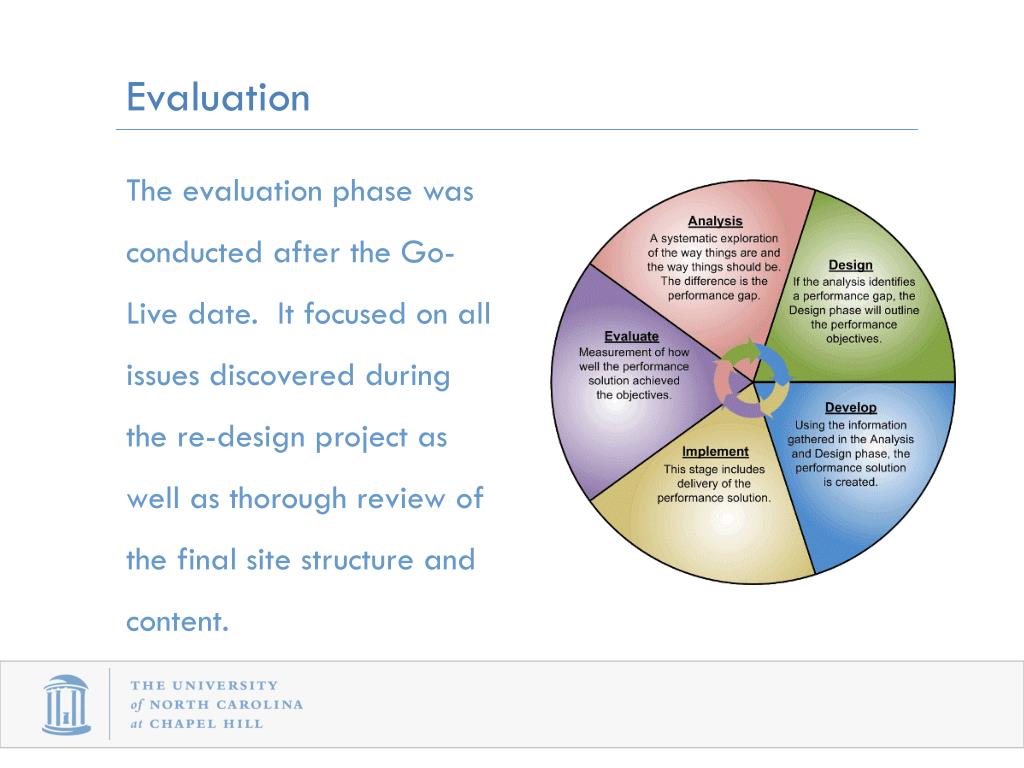 Evaluation

The evaluation phase was conducted after the Go-Live date. It focused on all issues discovered during the re-design project as well as thorough review of the final site structure and content.

Analysis
A systematic exploration of the way things are and the way things should be. The difference is the performance gap.

Design
If the analysis identifies a performance gap, the Design phase will outline the performance objectives.

Develop
Using the information gathered in the Analysis and Design phase, the performance solution is created.

Implement
This stage includes delivery of the performance solution.

Evaluate
Measurement of how well the performance solution achieved the objectives.

THE UNIVERSITY
of NORTH CAROLINA
at CHAPEL HILL